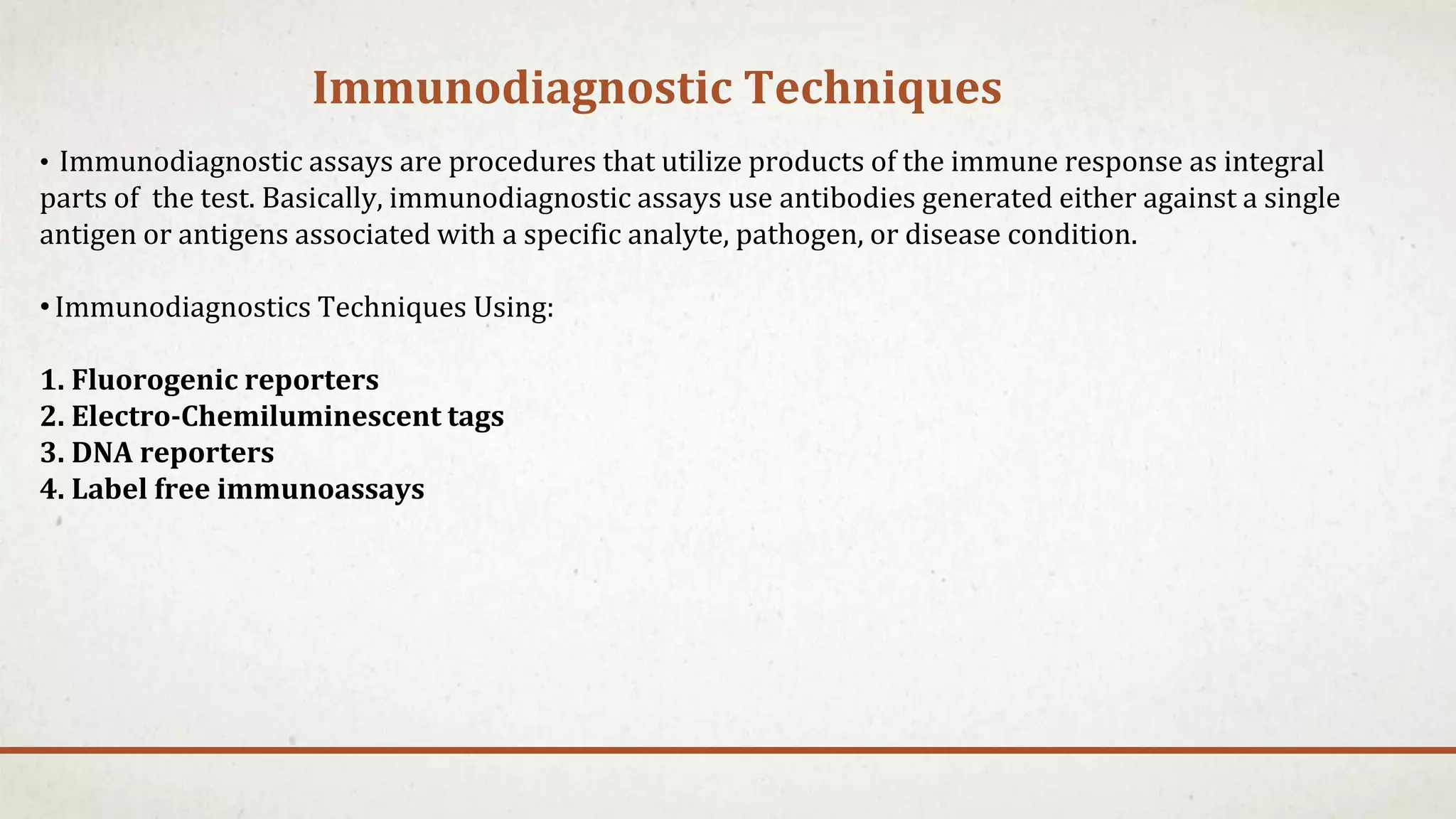 Immunodiagnostic Techniques

• Immunodiagnostic assays are procedures that utilize products of the immune response as integral parts of the test. Basically, immunodiagnostic assays use antibodies generated either against a single antigen or antigens associated with a specific analyte, pathogen, or disease condition.

• Immunodiagnostics Techniques Using:

1. Fluorogenic reporters
2. Electro-Chemiluminescent tags
3. DNA reporters
4. Label free immunoassays